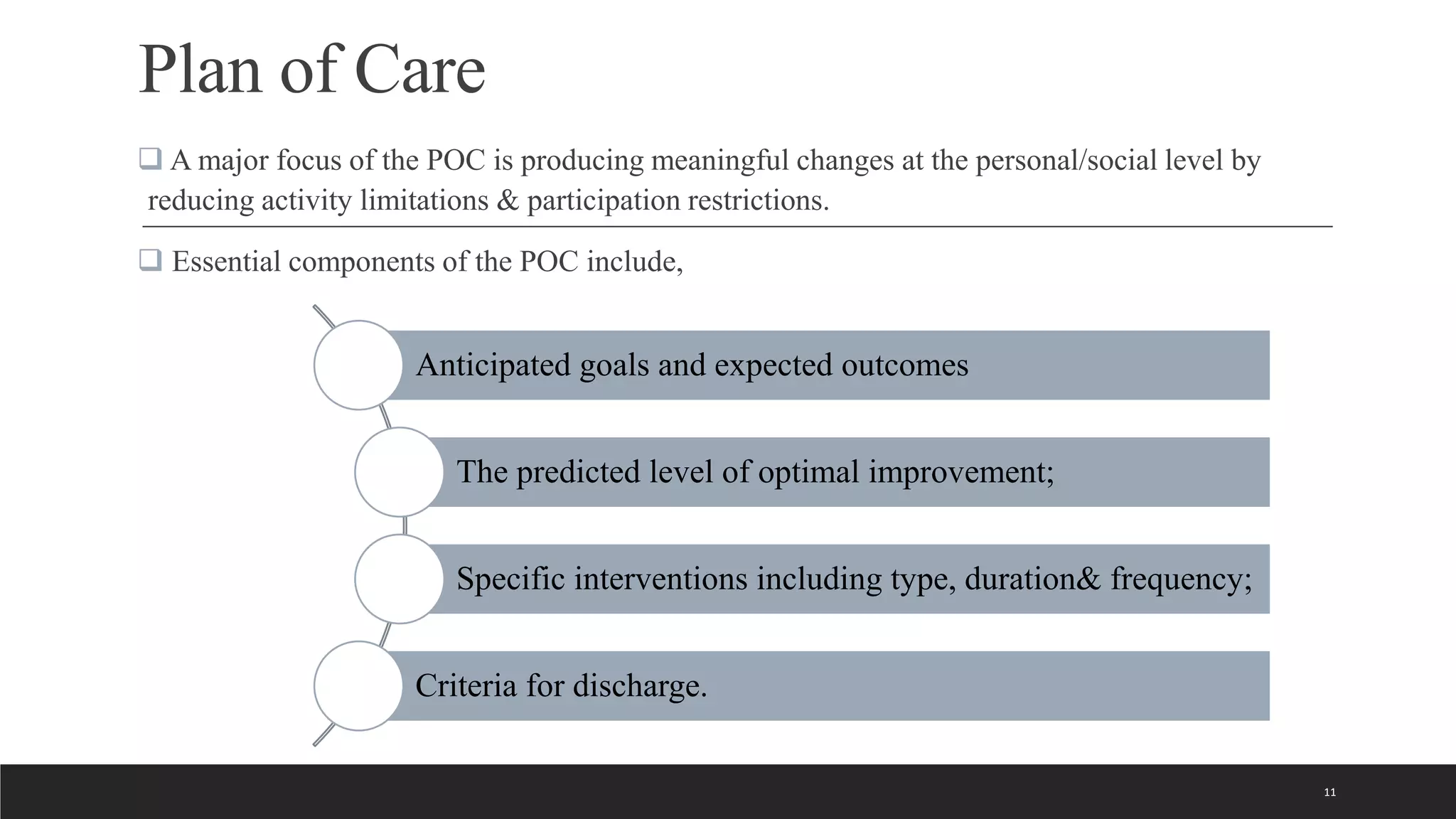 Plan of Care

❑ A major focus of the POC is producing meaningful changes at the personal/social level by reducing activity limitations & participation restrictions.

❑ Essential components of the POC include,

Anticipated goals and expected outcomes

The predicted level of optimal improvement;

Specific interventions including type, duration& frequency;

Criteria for discharge.

11